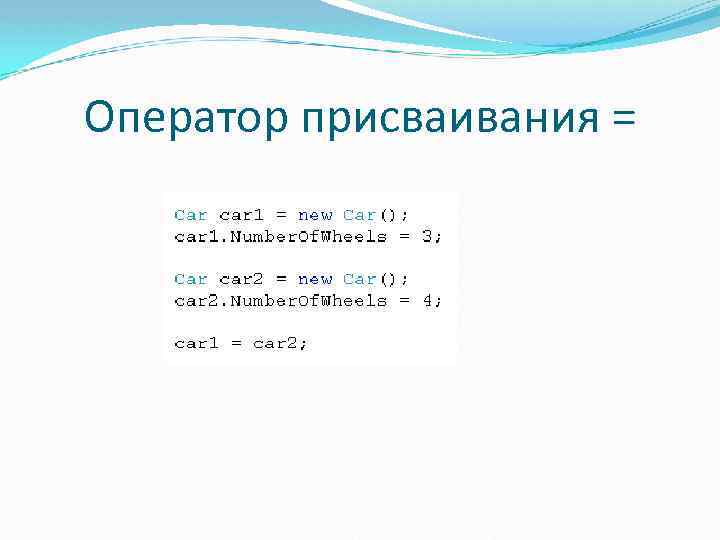 Оператор присваивания =

Car car1 = new Car();
car1.NumberOfWheels = 3;

Car car2 = new Car();
car2.NumberOfWheels = 4;

car1 = car2;